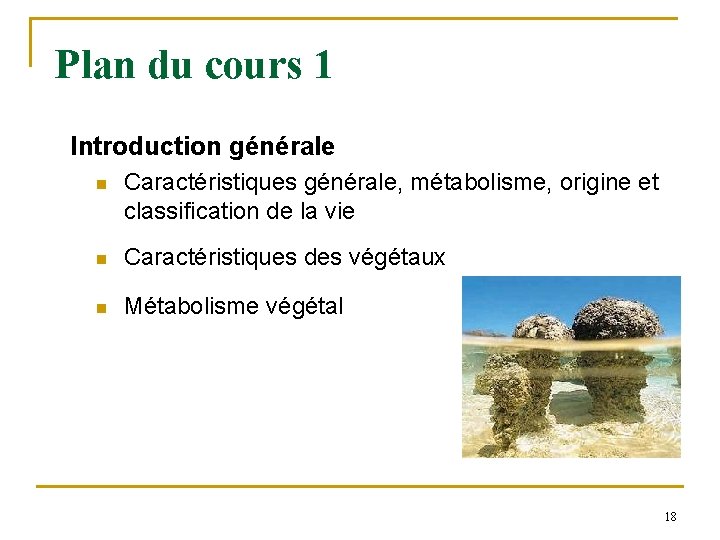 Plan du cours 1

Introduction générale

- Caractéristiques générale, métabolisme, origine et classification de la vie
- Caractéristiques des végétaux
- Métabolisme végétal

18